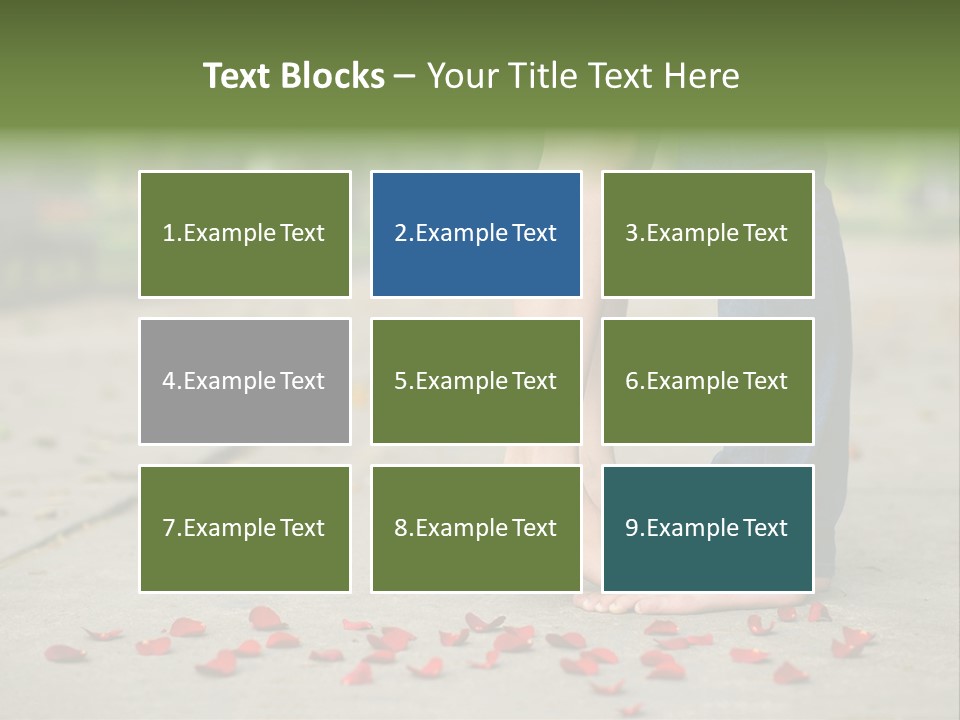 Text Blocks – Your Title Text Here

1.Example Text

2.Example Text

3.Example Text

4.Example Text

5.Example Text

6.Example Text

7.Example Text

8.Example Text

9.Example Text